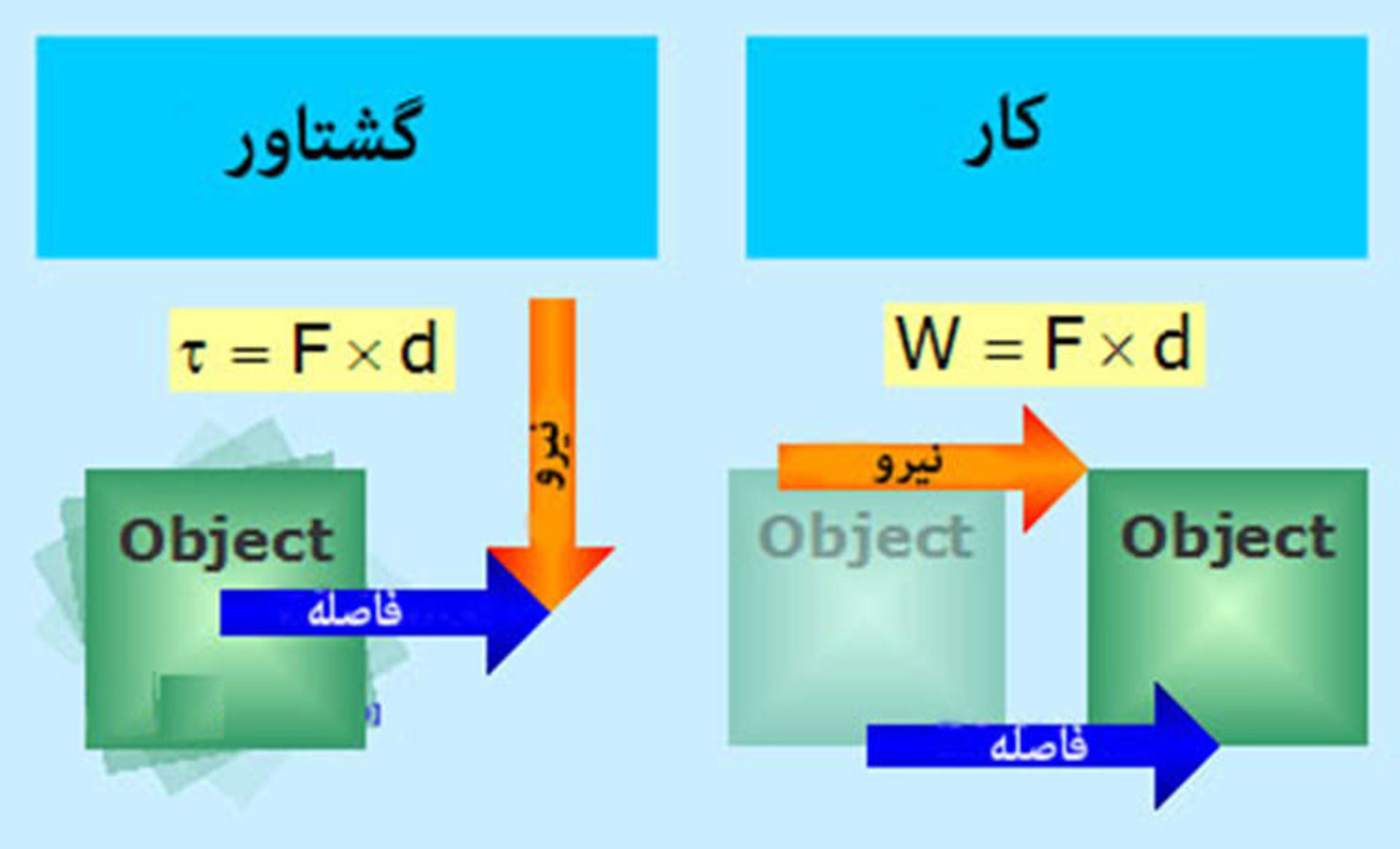 گشتاور

$\tau = F \times d$

نیرو

Object

فاصله

کار

$W = F \times d$

نیرو

Object

Object

فاصله